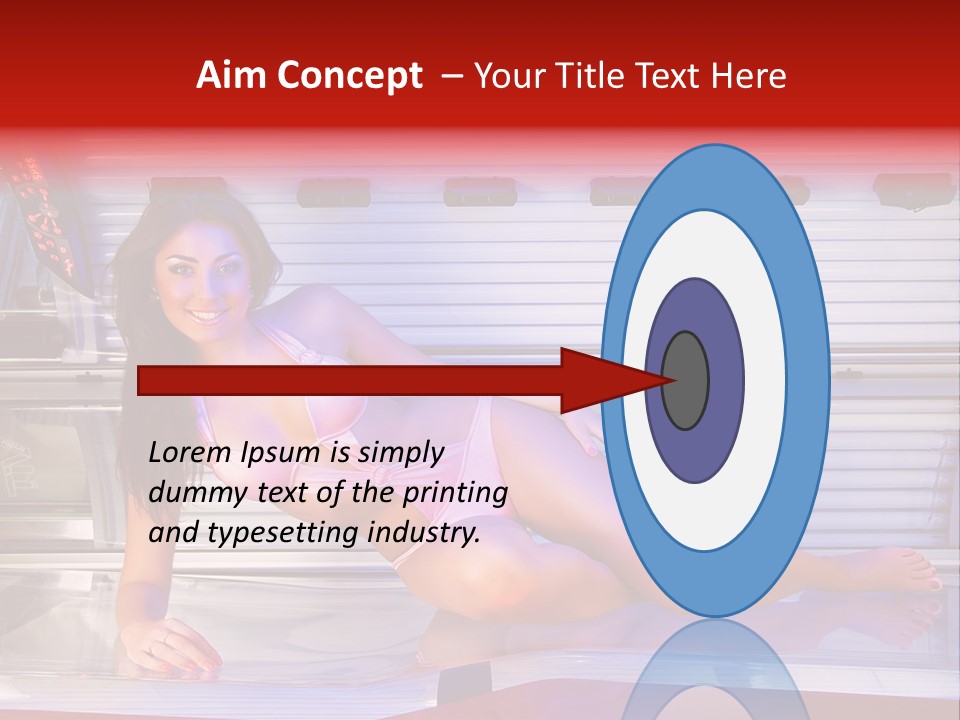 Aim Concept – Your Title Text Here

Lorem Ipsum is simply dummy text of the printing and typesetting industry.